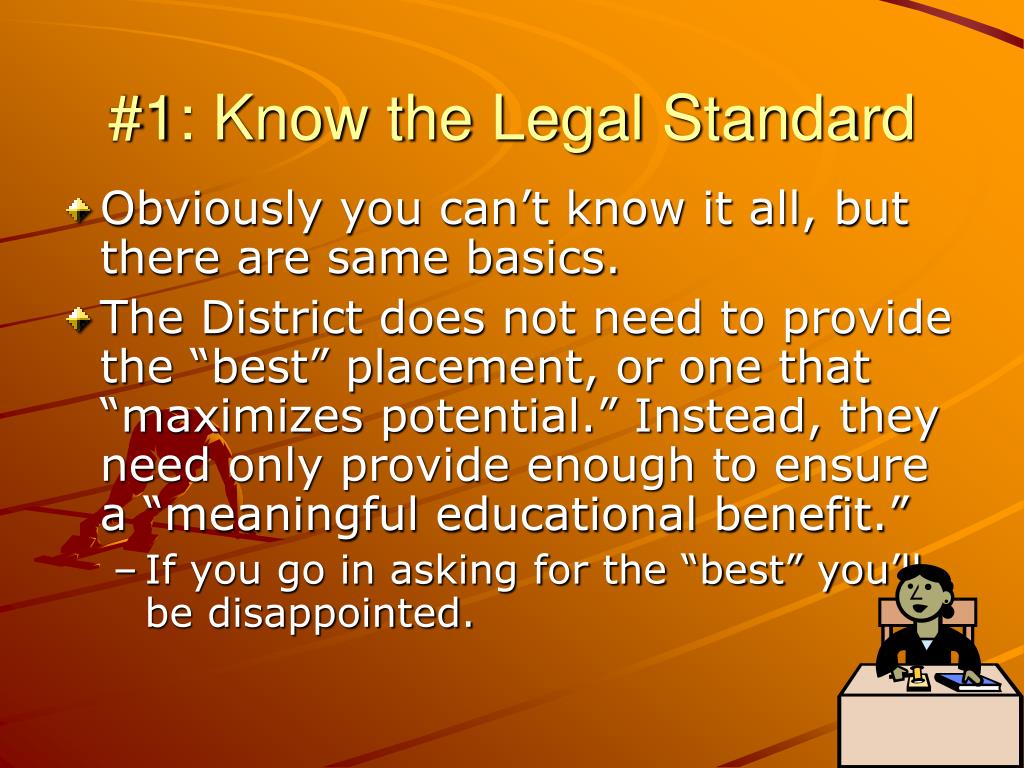 #1: Know the Legal Standard

Obviously you can’t know it all, but there are same basics.

The District does not need to provide the “best” placement, or one that “maximizes potential.” Instead, they need only provide enough to ensure a “meaningful educational benefit.”

– If you go in asking for the “best” you’ll be disappointed.